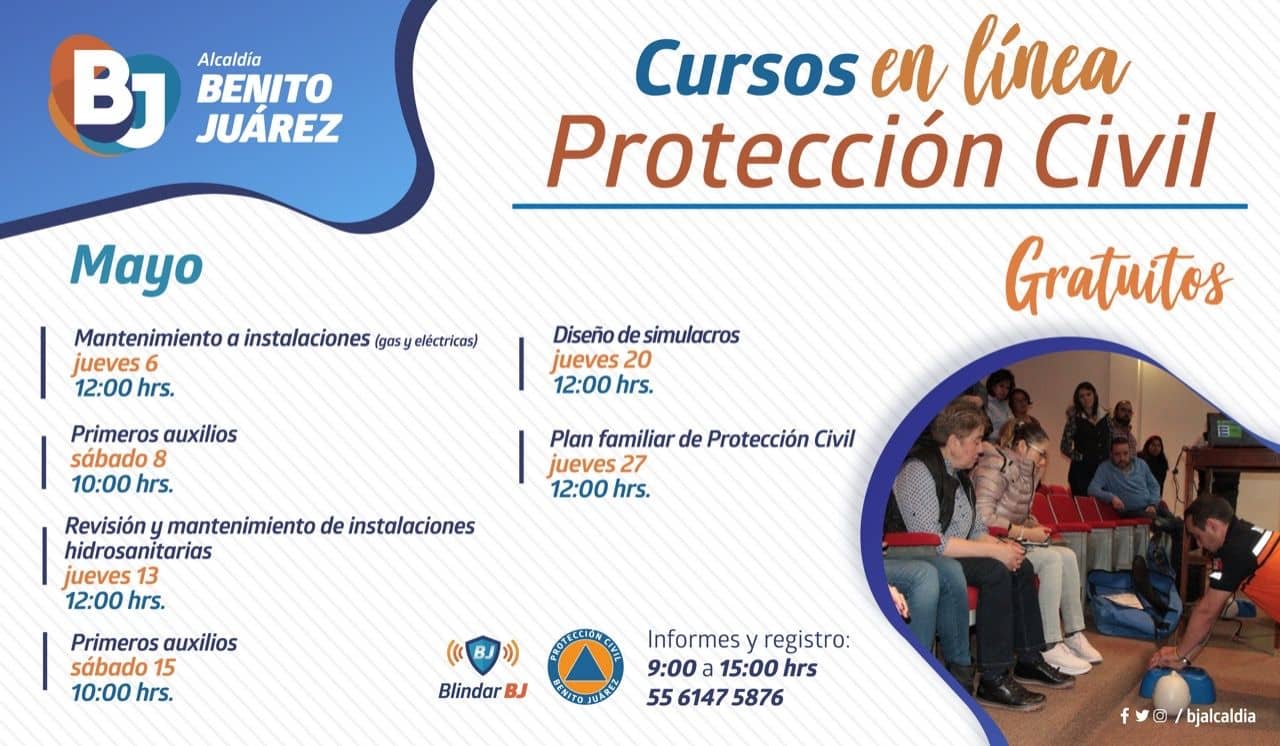 BJ
Alcaldía
BENITO JUÁREZ

Cursos en línea
Protección Civil

Gratuitos

Mayo

Mantenimiento a instalaciones (gas y eléctricas)
jueves 6
12:00 hrs.

Primeros auxilios
sábado 8
10:00 hrs.

Revisión y mantenimiento de instalaciones hidrosanitarias
jueves 13
12:00 hrs.

Primeros auxilios
sábado 15
10:00 hrs.

Diseño de simulacros
jueves 20
12:00 hrs.

Plan familiar de Protección Civil
jueves 27
12:00 hrs.

BJ
Blindar BJ

PROTECCIÓN CIVIL BENITO JUÁREZ

Informes y registro:
9:00 a 15:00 hrs
55 6147 5876

/ bjalcaldia